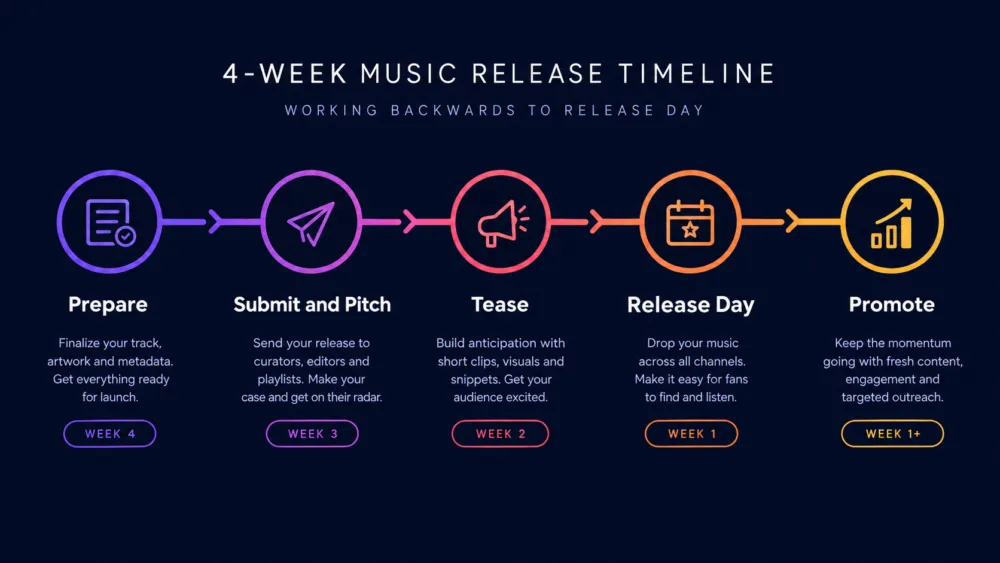 4-WEEK MUSIC RELEASE TIMELINE

WORKING BACKWARDS TO RELEASE DAY

Prepare

Finalize your track, artwork and metadata. Get everything ready for launch.

WEEK 4

Submit and Pitch

Send your release to curators, editors and playlists. Make your case and get on their radar.

WEEK 3

Tease

Build anticipation with short clips, visuals and snippets. Get your audience excited.

WEEK 2

Release Day

Drop your music across all channels. Make it easy for fans to find and listen.

WEEK 1

Promote

Keep the momentum going with fresh content, engagement and targeted outreach.

WEEK 1+